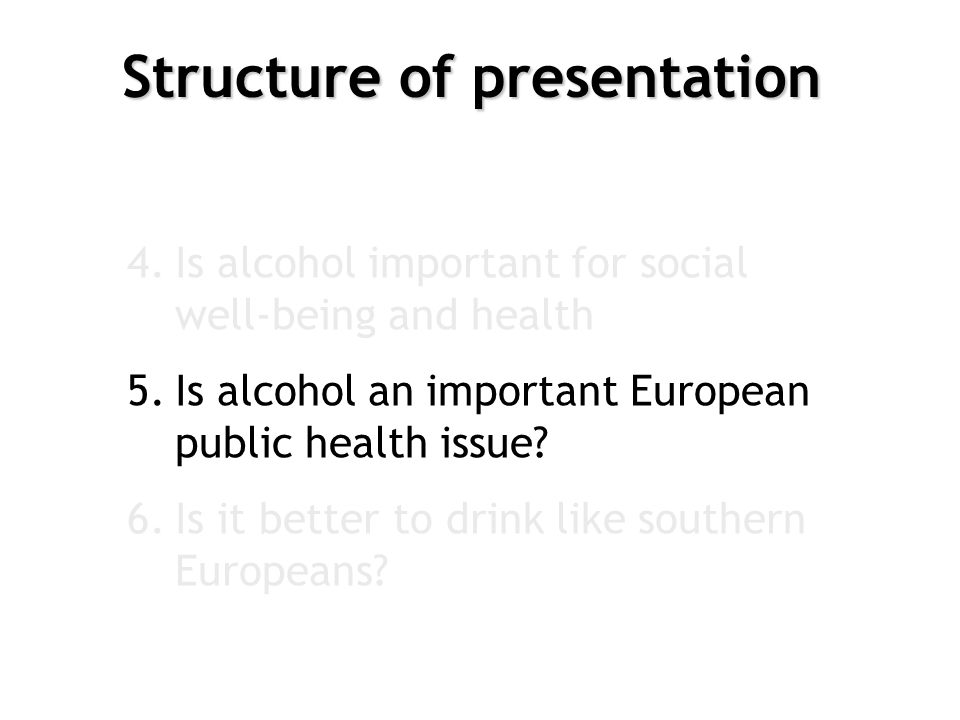 Structure of presentation

4. Is alcohol important for social well-being and health

5. Is alcohol an important European public health issue?

6. Is it better to drink like southern Europeans?